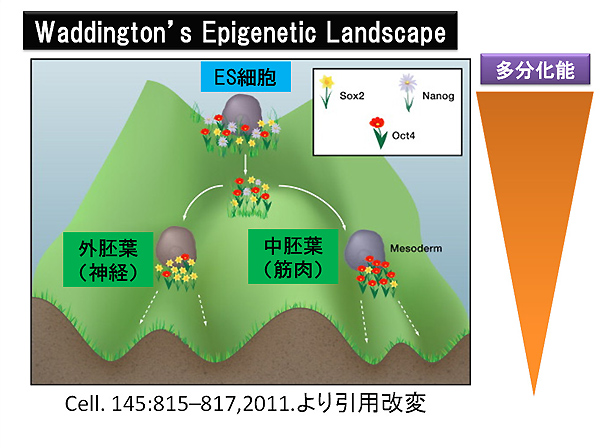 Waddington's Epigenetic Landscape

多分化能

ES細胞

Sox2

Nanog

Oct4

外胚葉
（神経）

中胚葉
（筋肉）

Mesoderm

Cell. 145:815–817,2011.より引用改変